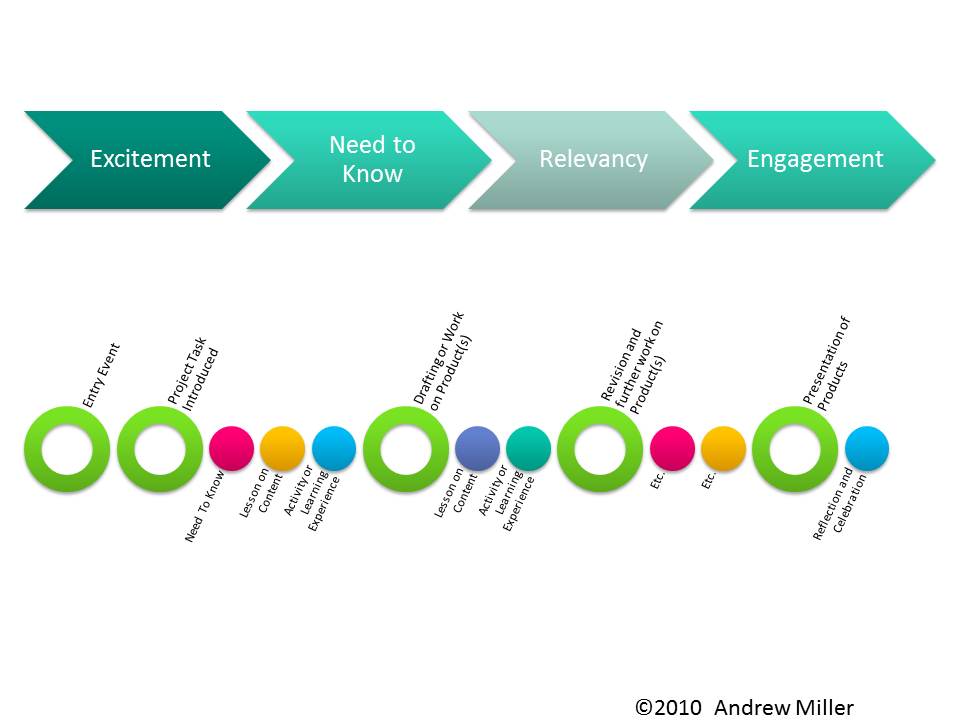 Excitement

Need to Know

Relevancy

Engagement

Entry Event

Project Task Introduced

Need To Know

Lesson on Content

Activity or Learning Experience

Drafting or Work on Product(s)

Lesson on Content

Activity or Learning Experience

Revision and further work on Product(s)

Etc.

Etc.

Presentation of Products

Reflection and Celebration

©2010 Andrew Miller